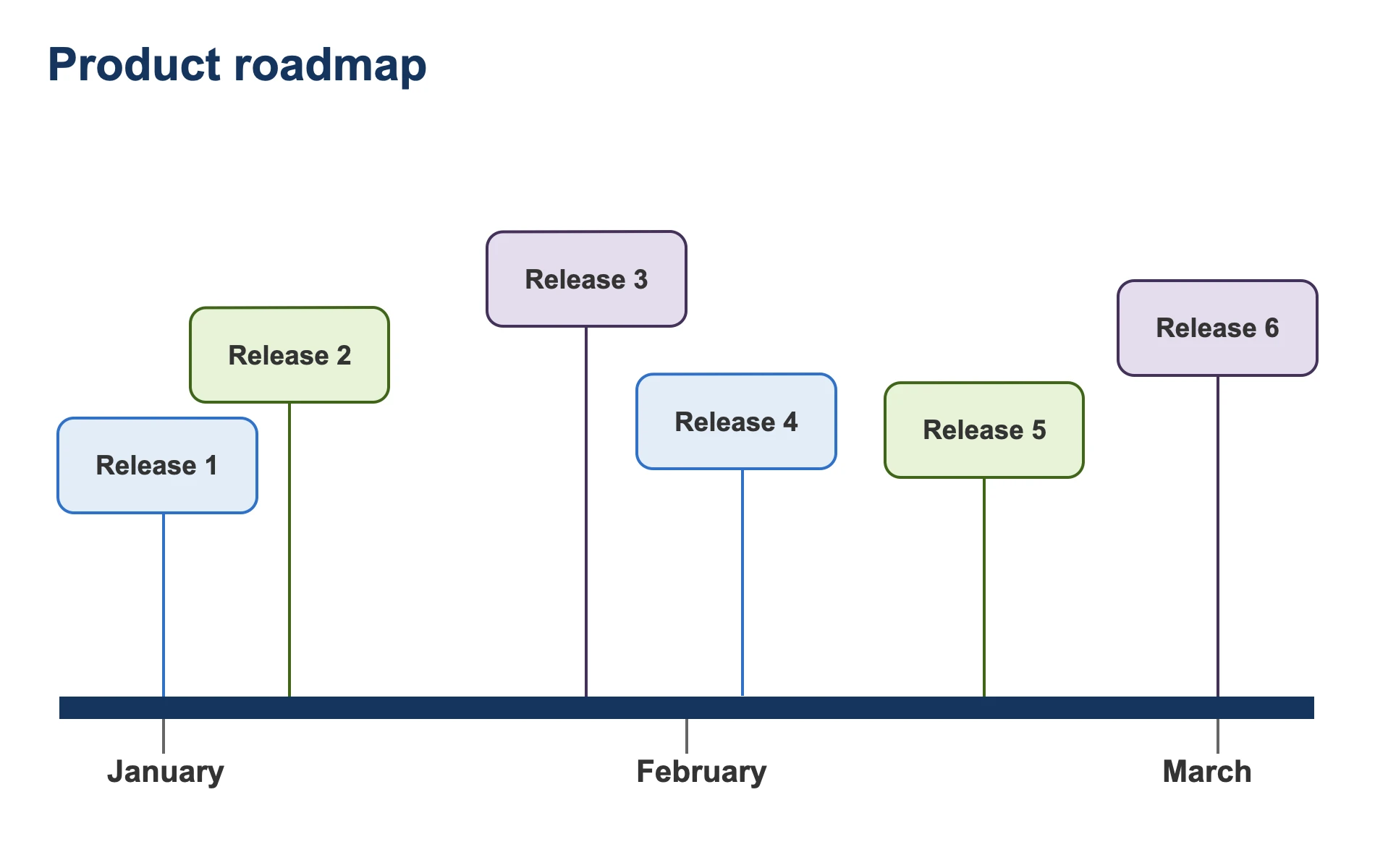 Product roadmap

Release 1

Release 2

Release 3

Release 4

Release 5

Release 6

January

February

March